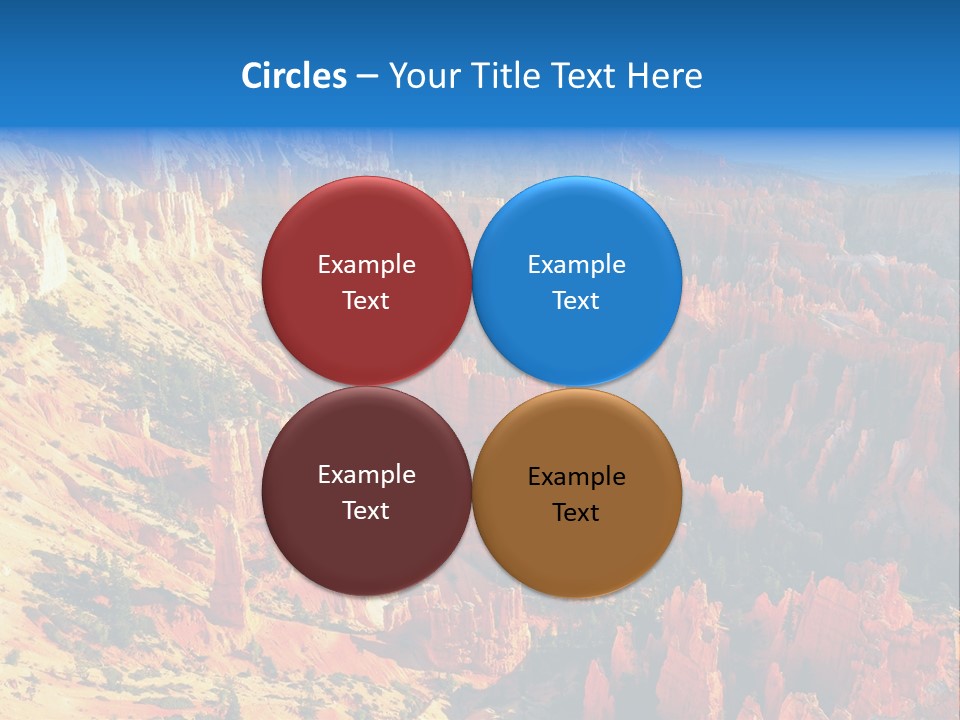 Circles – Your Title Text Here

Example Text

Example Text

Example Text

Example Text